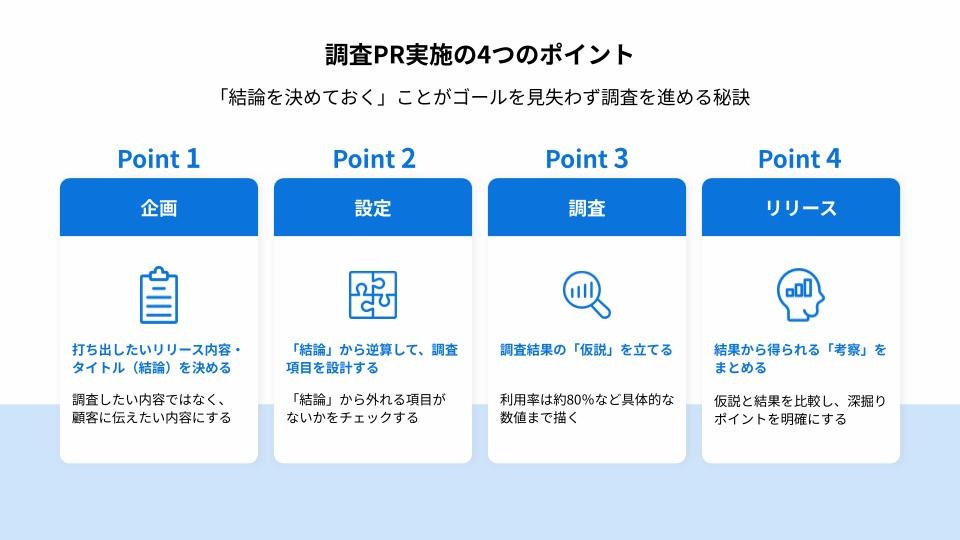 調査PR実施の4つのポイント

「結論を決めておく」ことがゴールを見失わず調査を進める秘訣

Point 1

企画

打ち出したいリリース内容・タイトル（結論）を決める

調査したい内容ではなく、顧客に伝えたい内容にする

Point 2

設定

「結論」から逆算して、調査項目を設計する

「結論」から外れる項目がないかをチェックする

Point 3

調査

調査結果の「仮説」を立てる

利用率は約80%など具体的な数値まで描く

Point 4

リリース

結果から得られる「考察」をまとめる

仮説と結果を比較し、深掘りポイントを明確にする